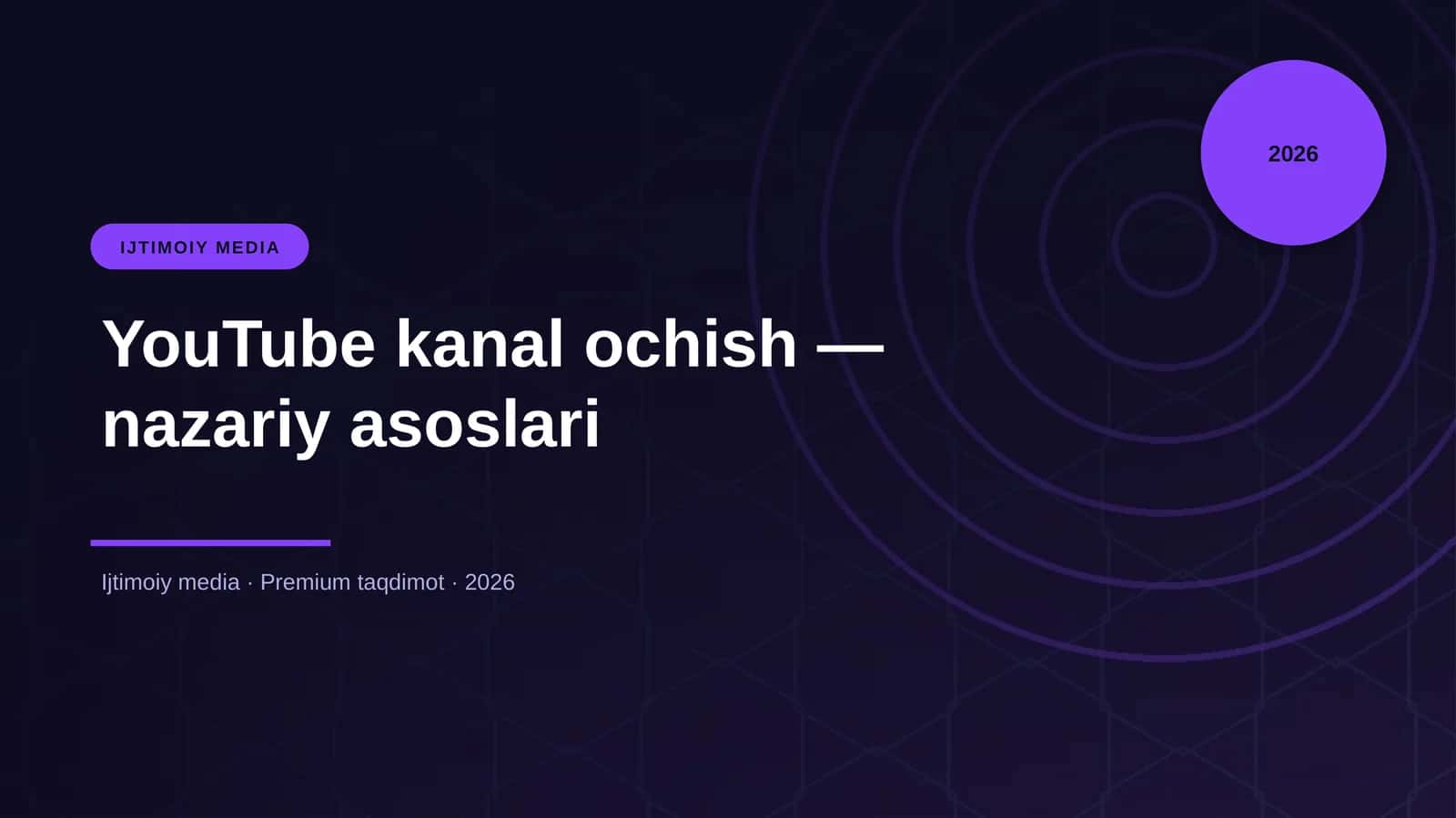 2026

IJTIMOIY MEDIA

YouTube kanal ochish — nazariy asoslari

Ijtimoiy media · Premium taqdimot · 2026